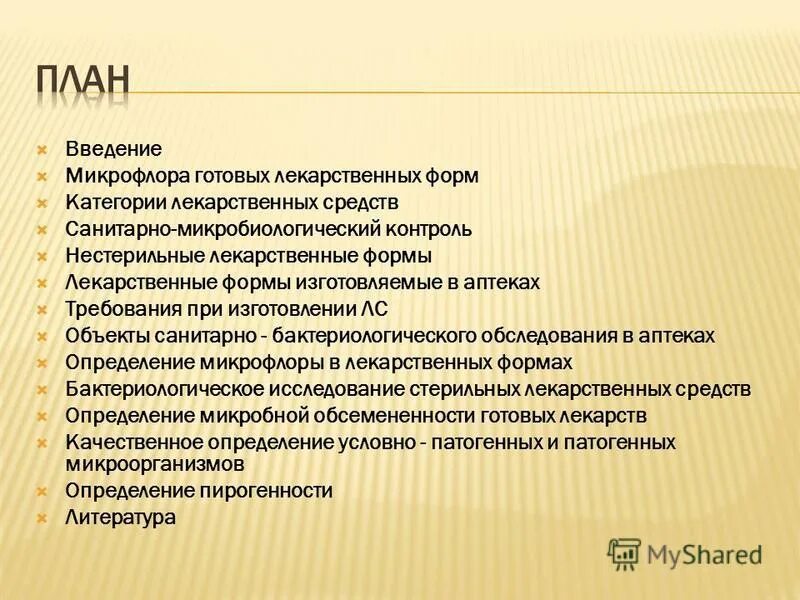 ПЛАН

Введение
Микрофлора готовых лекарственных форм
Категории лекарственных средств
Санитарно-микробиологический контроль
Нестерильные лекарственные формы
Лекарственные формы изготовляемые в аптеках
Требования при изготовлении ЛС
Объекты санитарно - бактериологического обследования в аптеках
Определение микрофлоры в лекарственных формах
Бактериологическое исследование стерильных лекарственных средств
Определение микробной обсемененности готовых лекарств
Качественное определение условно - патогенных и патогенных микроорганизмов
Определение пирогенности
Литература

MyShared